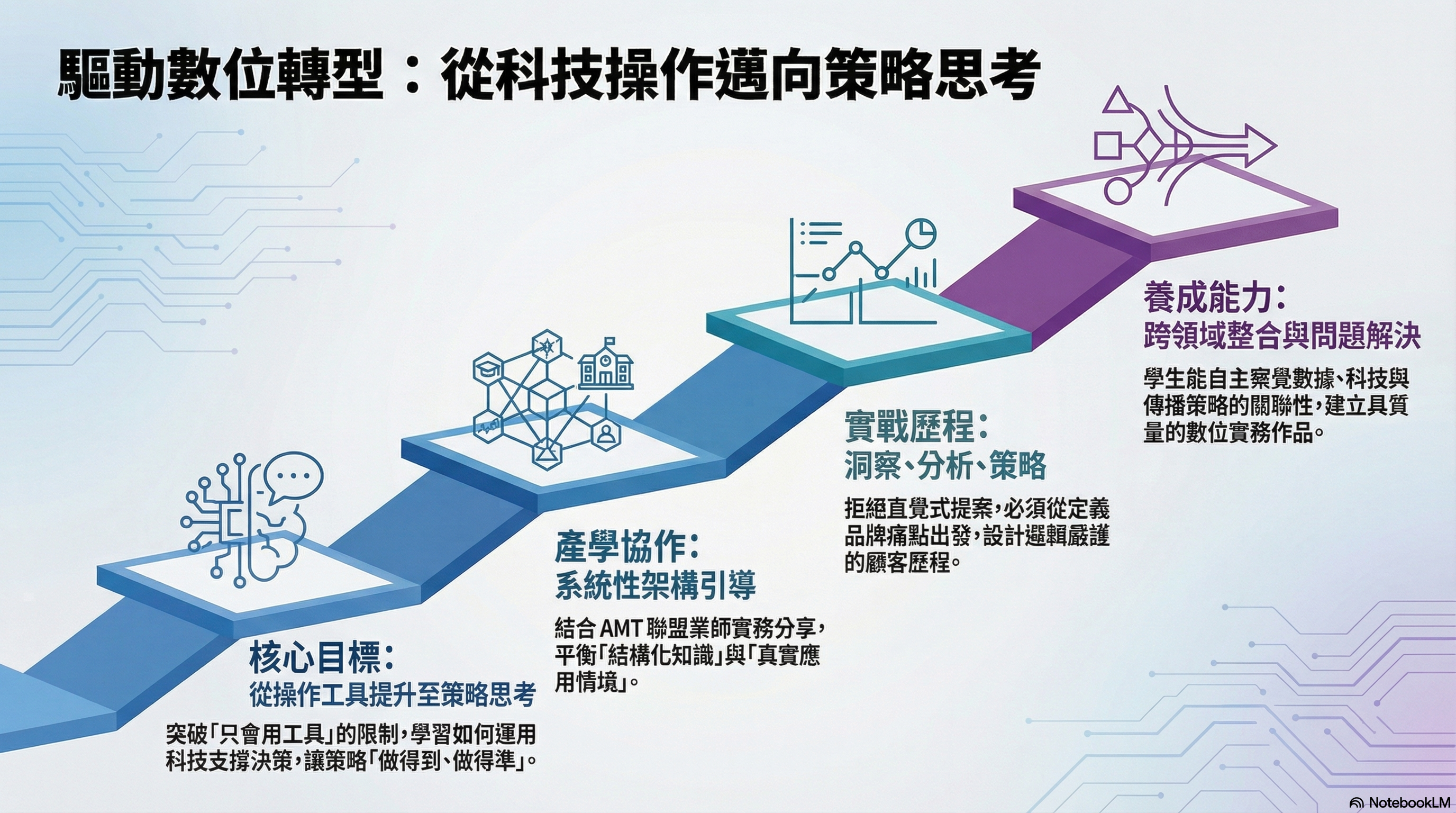 驅動數位轉型：從科技操作邁向策略思考

核心目標：
從操作工具提升至策略思考

突破「只會用工具」的限制，學習如何運用科技支撐決策，讓策略「做得到、做得準」。

產學協作：
系統性架構引導

結合 AMT 聯盟業師實務分享，平衡「結構化知識」與「真實應用情境」。

實戰歷程：
洞察、分析、策略

拒絕直覺式提案，必須從定義品牌痛點出發，設計邏輯嚴謹的顧客歷程。

養成能力：
跨領域整合與問題解決

學生能自主察覺數據、科技與傳播策略的關聯性，建立具質量的數位實務作品。

NotebookLM